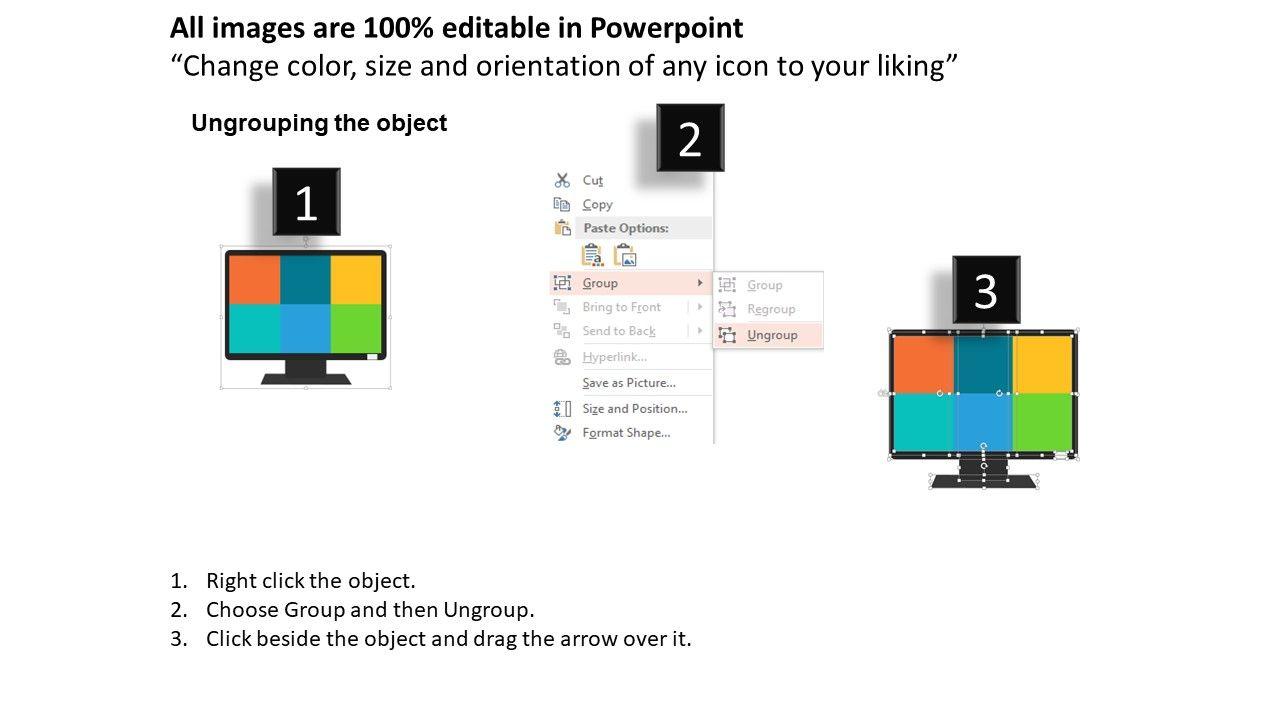 All images are 100% editable in Powerpoint
“Change color, size and orientation of any icon to your liking”

Ungrouping the object

1

2

Cut
Copy
Paste Options:
Group
Bring to Front
Send to Back
Hyperlink...
Save as Picture...
Size and Position...
Format Shape...

Group
Regroup
Ungroup

3

1. Right click the object.
2. Choose Group and then Ungroup.
3. Click beside the object and drag the arrow over it.